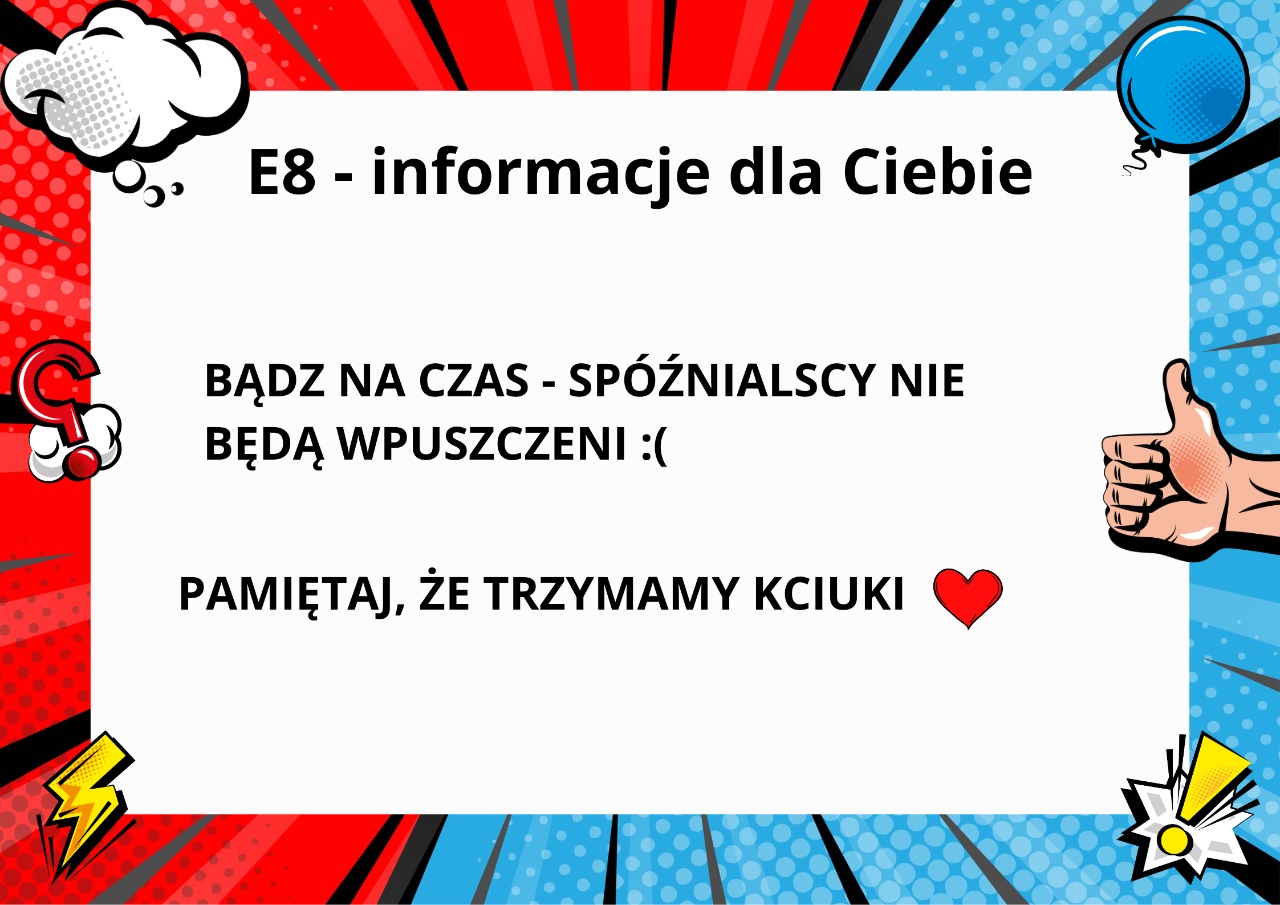 E8 - informacje dla Ciebie

BĄDZ NA CZAS - SPÓŹNIALSCY NIE BĘDĄ WPUSZCZENI :(

PAMIĘTAJ, ŻE TRZYMAMY KCIUKI